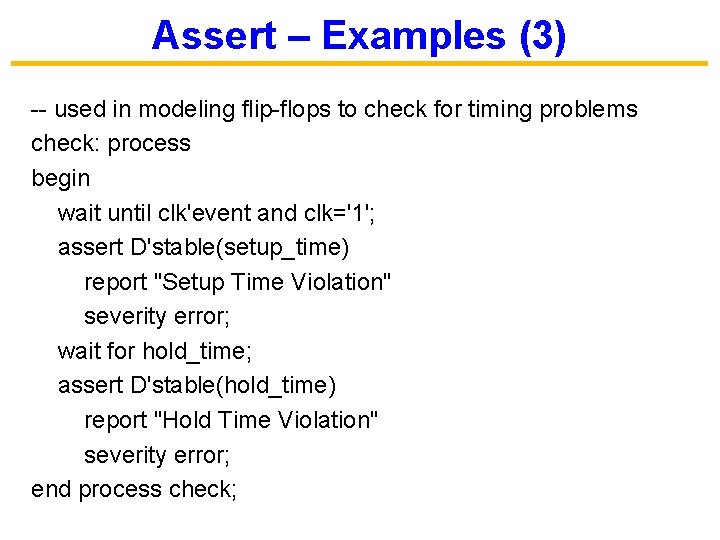 Assert – Examples (3)

-- used in modeling flip-flops to check for timing problems
check: process
begin
wait until clk'event and clk='1';
assert D'stable(setup_time)
report "Setup Time Violation"
severity error;
wait for hold_time;
assert D'stable(hold_time)
report "Hold Time Violation"
severity error;
end process check;